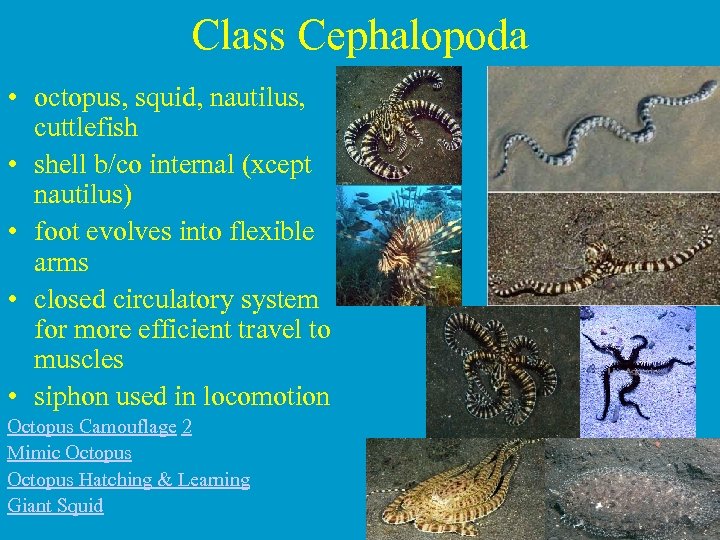 Class Cephalopoda

• octopus, squid, nautilus, cuttlefish
• shell b/co internal (xcept nautilus)
• foot evolves into flexible arms
• closed circulatory system for more efficient travel to muscles
• siphon used in locomotion

Octopus Camouflage 2
Mimic Octopus
Octopus Hatching & Learning
Giant Squid